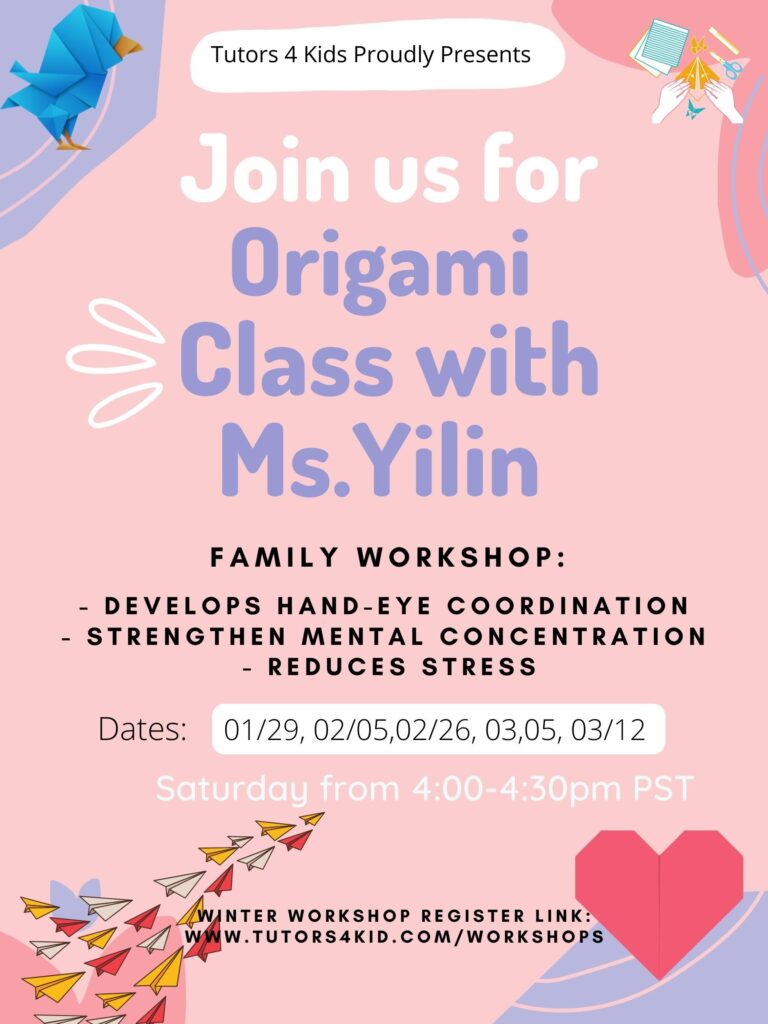 Tutors 4 Kids Proudly Presents

Join us for Origami Class with Ms.Yilin

FAMILY WORKSHOP:

- DEVELOPS HAND-EYE COORDINATION
- STRENGTHEN MENTAL CONCENTRATION
- REDUCES STRESS

Dates: 01/29, 02/05,02/26, 03,05, 03/12

Saturday from 4:00-4:30pm PST

WINTER WORKSHOP REGISTER LINK: WWW.TUTORS4KID.COM/WORKSHOPS